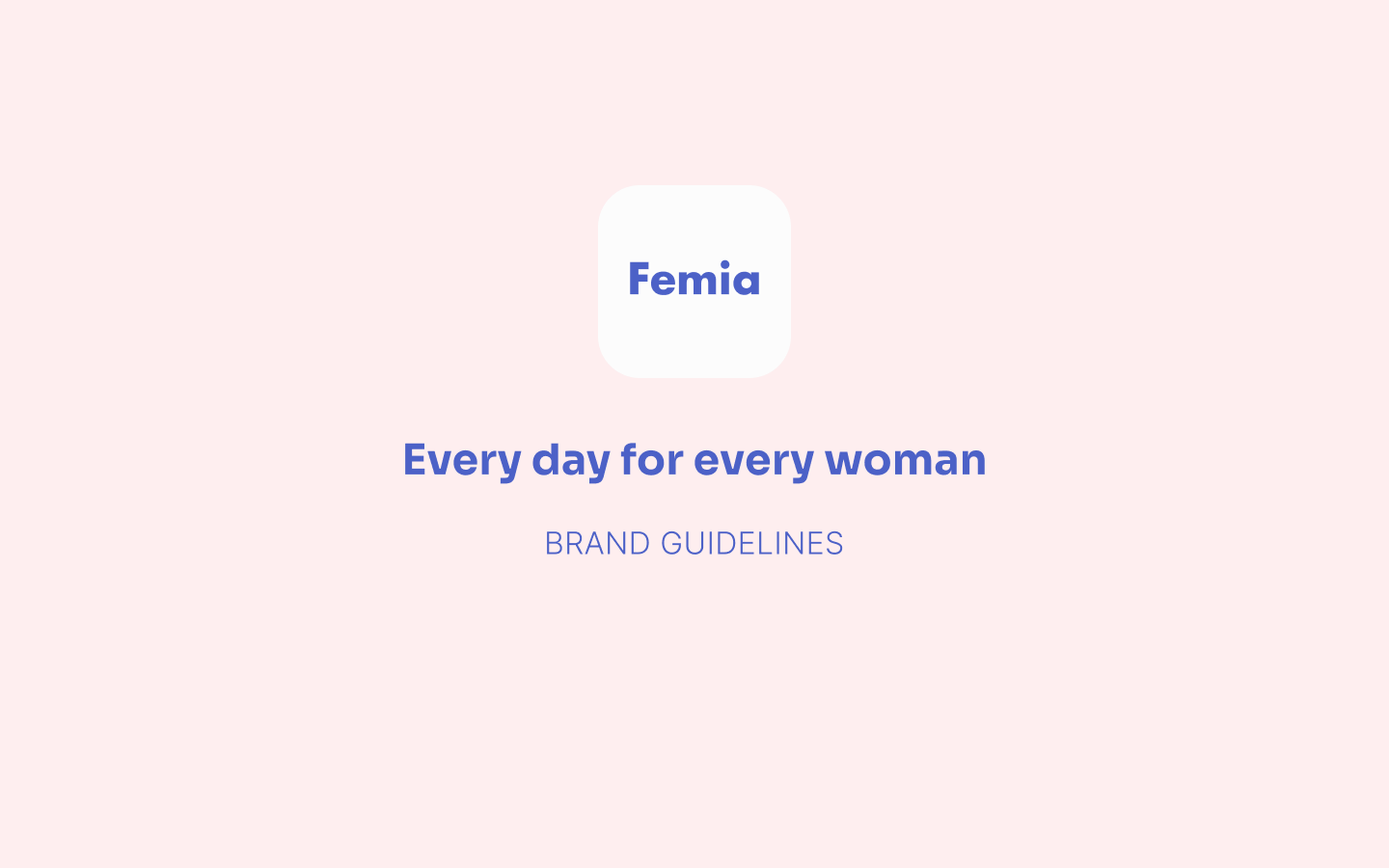 Femia

Every day for every woman

BRAND GUIDELINES